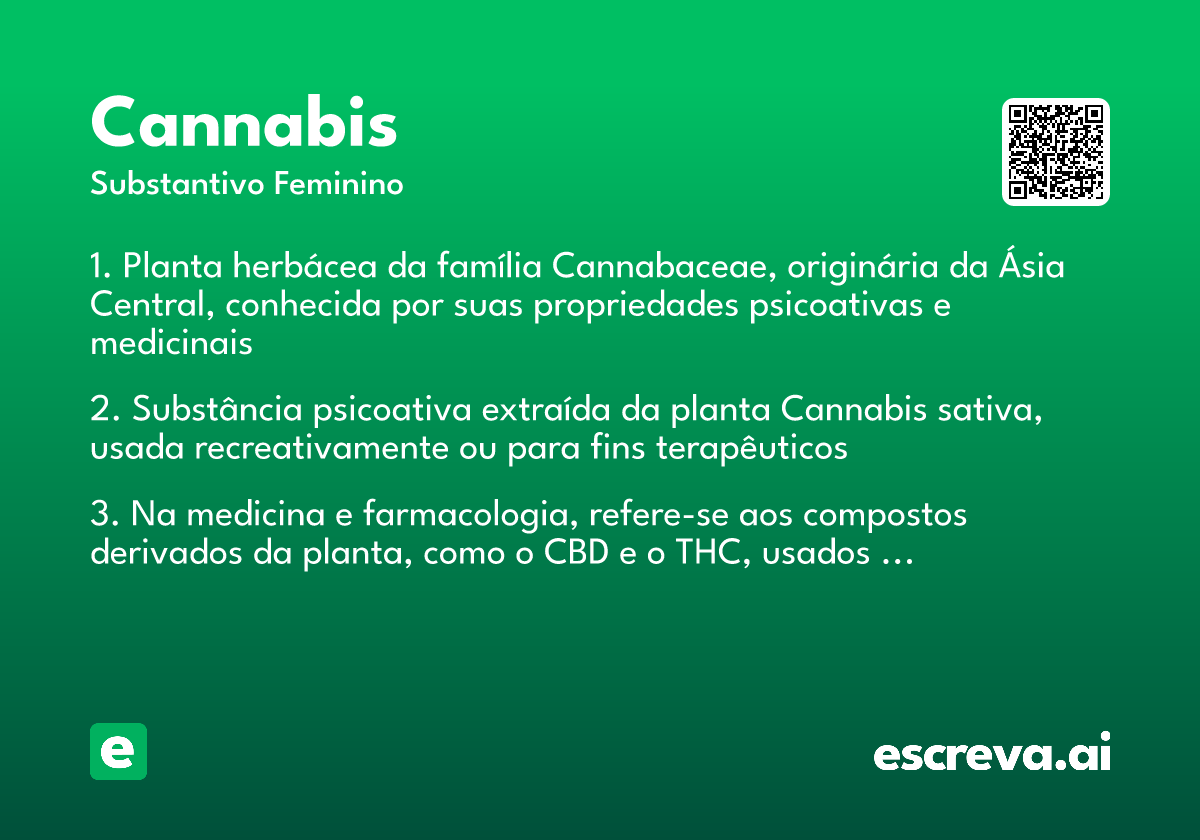 Cannabis
Substantivo Feminino

1. Planta herbácea da família Cannabaceae, originária da Ásia Central, conhecida por suas propriedades psicoativas e medicinais

2. Substância psicoativa extraída da planta Cannabis sativa, usada recreativamente ou para fins terapêuticos

3. Na medicina e farmacologia, refere-se aos compostos derivados da planta, como o CBD e o THC, usados …

e

escreva.ai